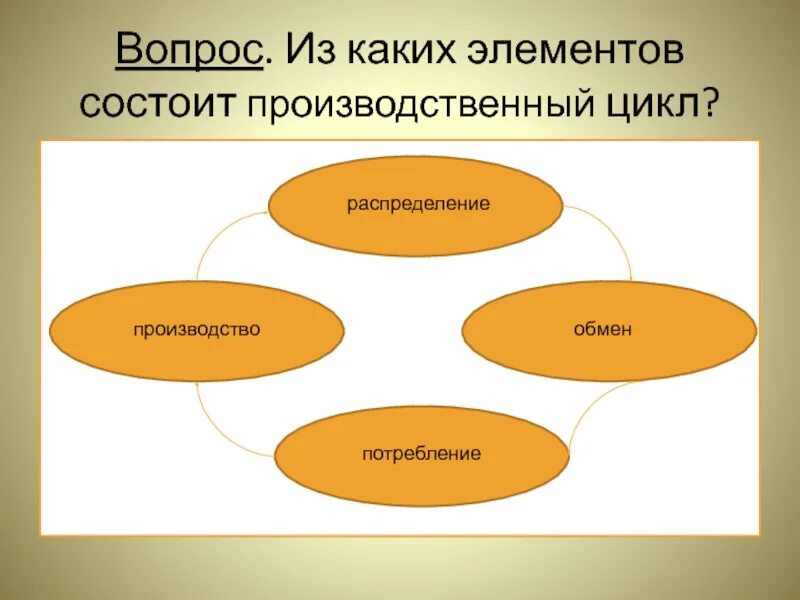 Вопрос. Из каких элементов состоит производственный цикл?

распределение

производство

обмен

потребление